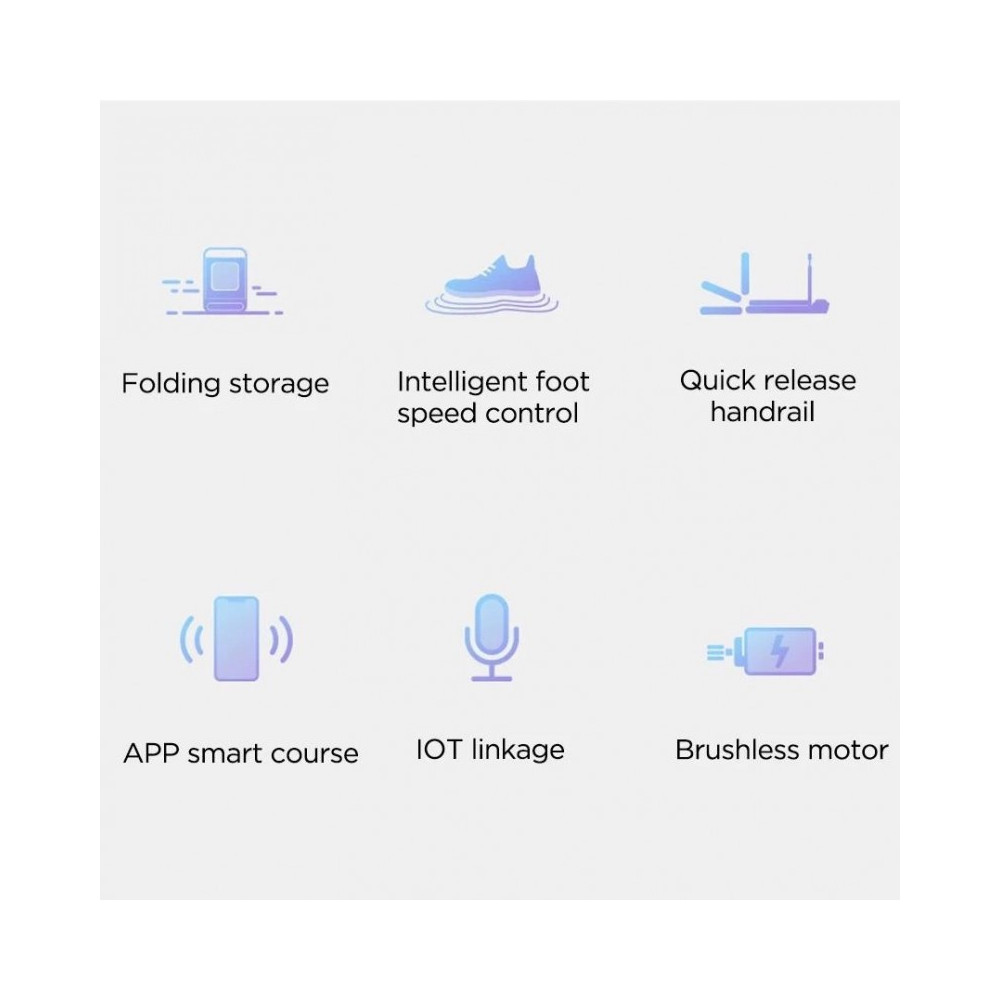 Folding storage

Intelligent foot speed control

Quick release handrail

APP smart course

IOT linkage

Brushless motor